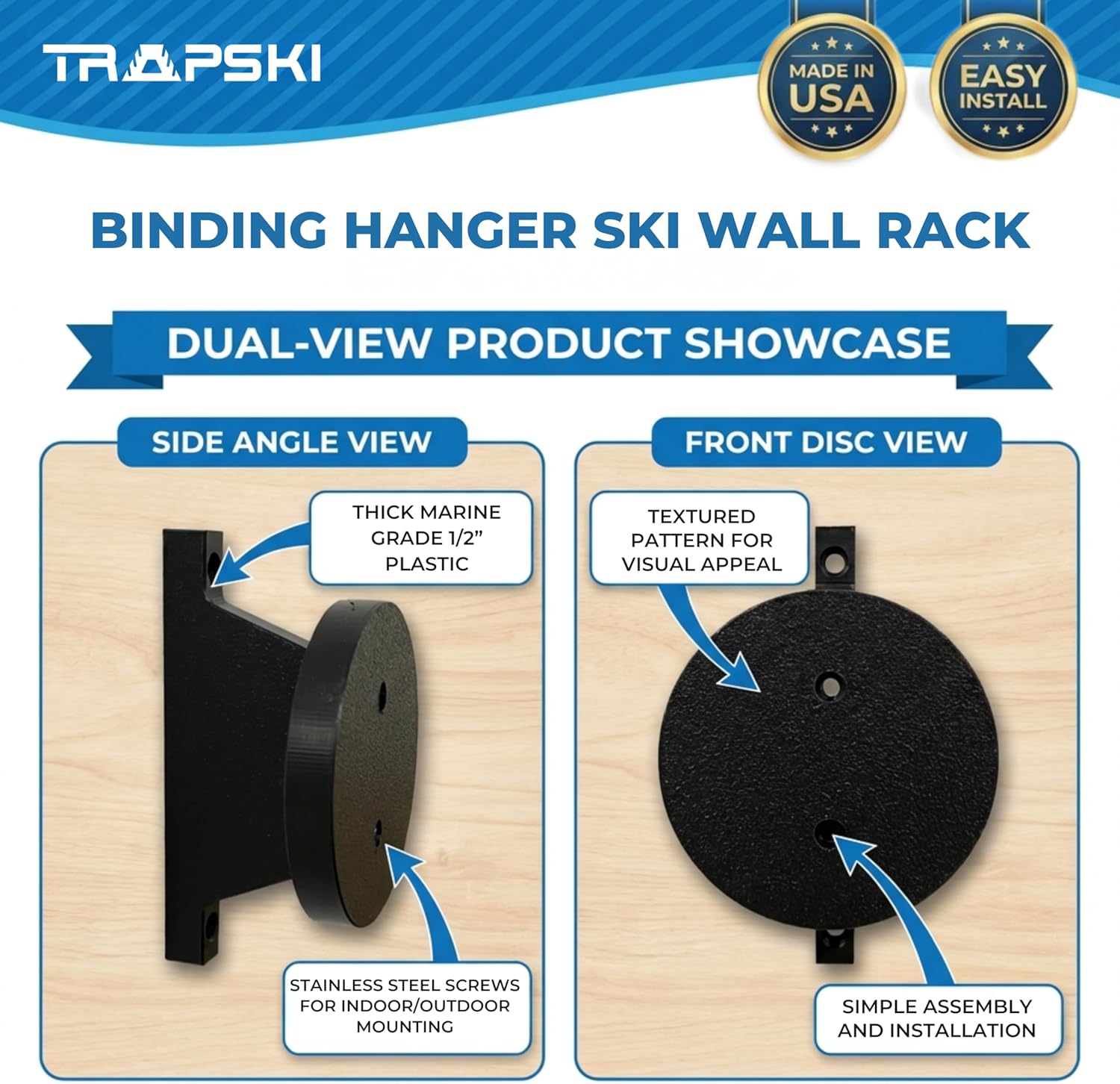 TRAPSKI

MADE IN USA

EASY INSTALL

BINDING HANGER SKI WALL RACK

DUAL-VIEW PRODUCT SHOWCASE

SIDE ANGLE VIEW

THICK MARINE GRADE 1/2” PLASTIC

STAINLESS STEEL SCREWS FOR INDOOR/OUTDOOR MOUNTING

FRONT DISC VIEW

TEXTURED PATTERN FOR VISUAL APPEAL

SIMPLE ASSEMBLY AND INSTALLATION